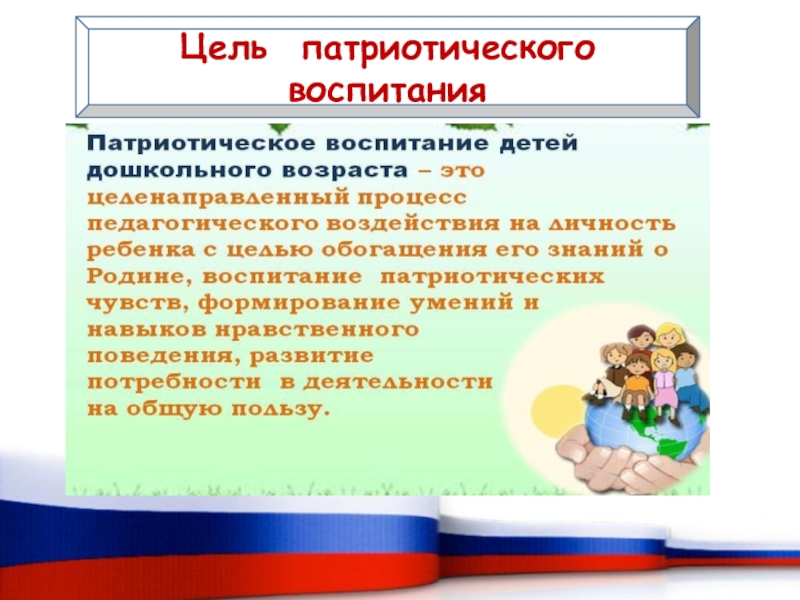 Цель патриотического воспитания

Патриотическое воспитание детей дошкольного возраста – это целенаправленный процесс педагогического воздействия на личность ребенка с целью обогащения его знаний о Родине, воспитание патриотических чувств, формирование умений и навыков нравственного поведения, развитие потребности в деятельности на общую пользу.